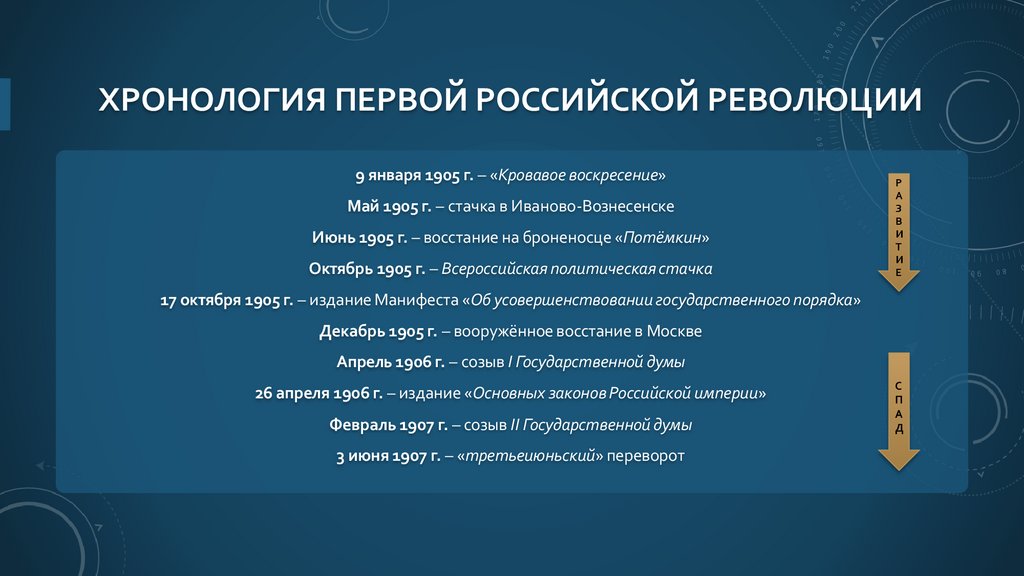 ХРОНОЛОГИЯ ПЕРВОЙ РОССИЙСКОЙ РЕВОЛЮЦИИ

9 января 1905 г. – «Кровавое воскресение»

Май 1905 г. – стачка в Иваново-Вознесенске

Июнь 1905 г. – восстание на броненосце «Потёмкин»

Октябрь 1905 г. – Всероссийская политическая стачка

17 октября 1905 г. – издание Манифеста «Об усовершенствовании государственного порядка»

Декабрь 1905 г. – вооружённое восстание в Москве

Апрель 1906 г. – созыв I Государственной думы

26 апреля 1906 г. – издание «Основных законов Российской империи»

Февраль 1907 г. – созыв II Государственной думы

3 июня 1907 г. – «третьеиюньский» переворот

РАЗВИТИЕ

СПАД